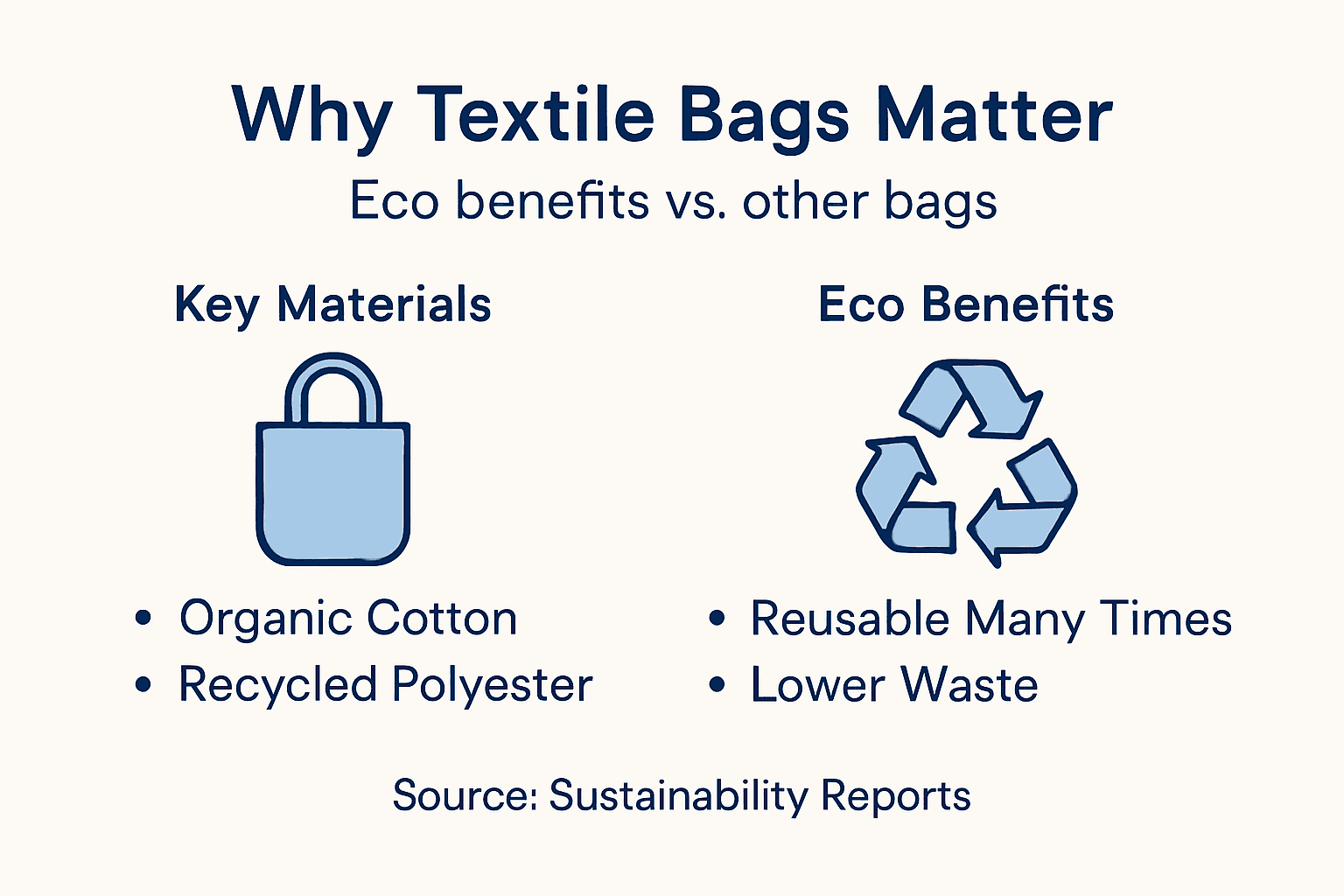 Why Textile Bags Matter

Eco benefits vs. other bags

Key Materials

• Organic Cotton
• Recycled Polyester

Eco Benefits

• Reusable Many Times
• Lower Waste

Source: Sustainability Reports